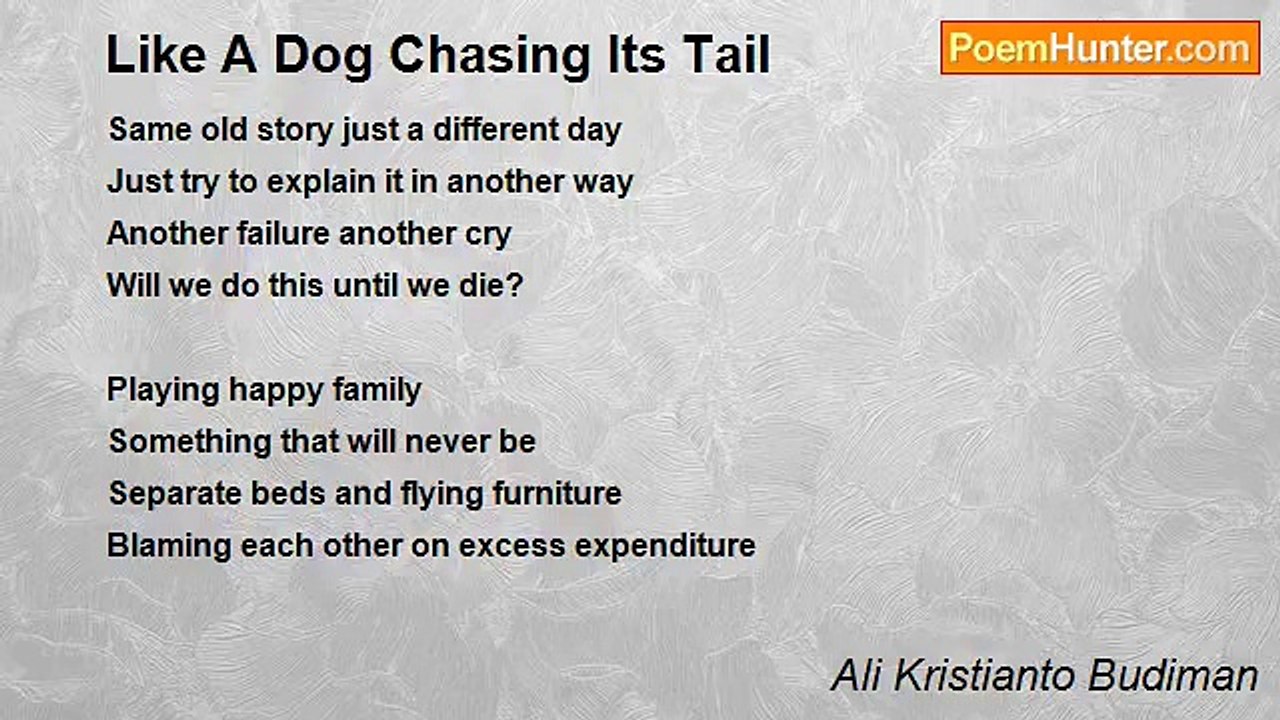 Like A Dog Chasing Its Tail

PoemHunter.com

Same old story just a different day
Just try to explain it in another way
Another failure another cry
Will we do this until we die?

Playing happy family
Something that will never be
Separate beds and flying furniture
Blaming each other on excess expenditure

Ali Kristianto Budiman